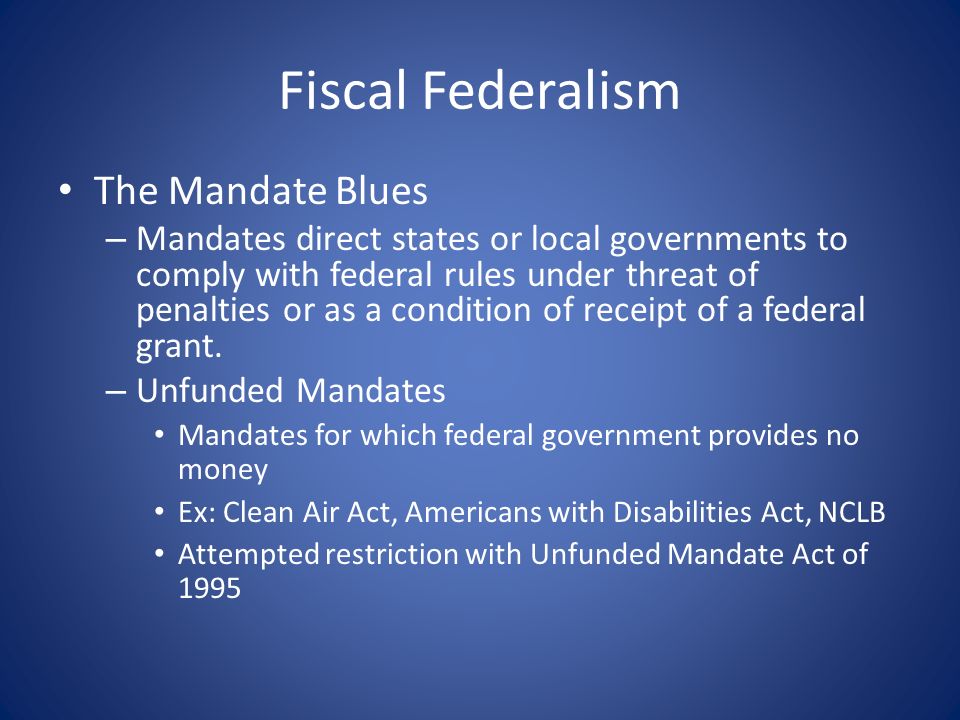 Fiscal Federalism

• The Mandate Blues
  – Mandates direct states or local governments to comply with federal rules under threat of penalties or as a condition of receipt of a federal grant.
  – Unfunded Mandates
    • Mandates for which federal government provides no money
    • Ex: Clean Air Act, Americans with Disabilities Act, NCLB
    • Attempted restriction with Unfunded Mandate Act of 1995